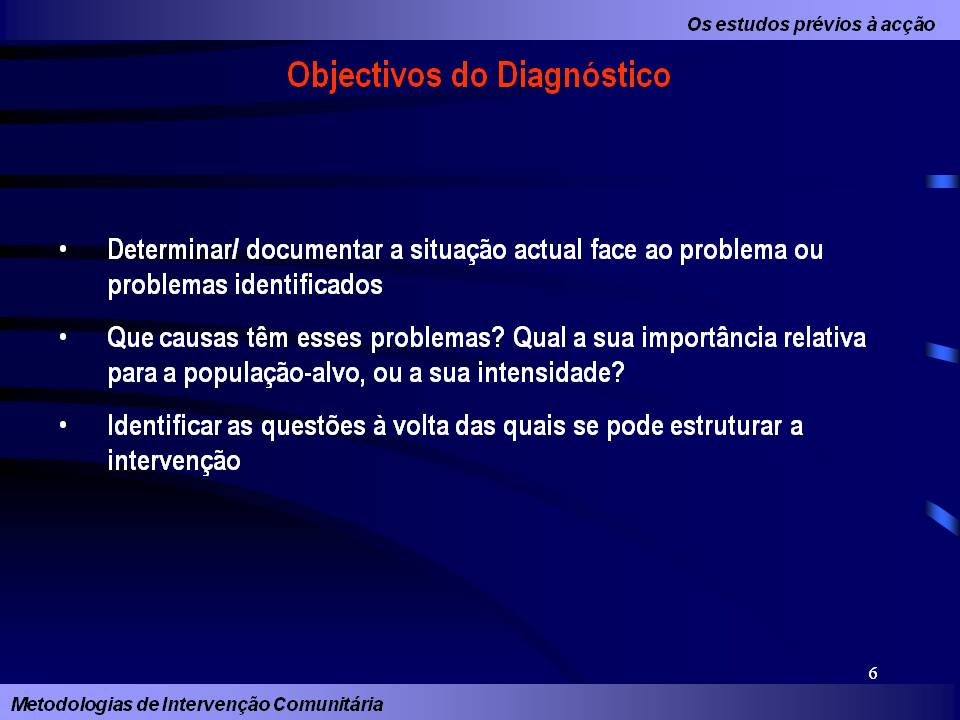 Os estudos prévios à acção

Objectivos do Diagnóstico

• Determinar/ documentar a situação actual face ao problema ou problemas identificados

• Que causas têm esses problemas? Qual a sua importância relativa para a população-alvo, ou a sua intensidade?

• Identificar as questões à volta das quais se pode estruturar a intervenção

6

Metodologias de Intervenção Comunitária